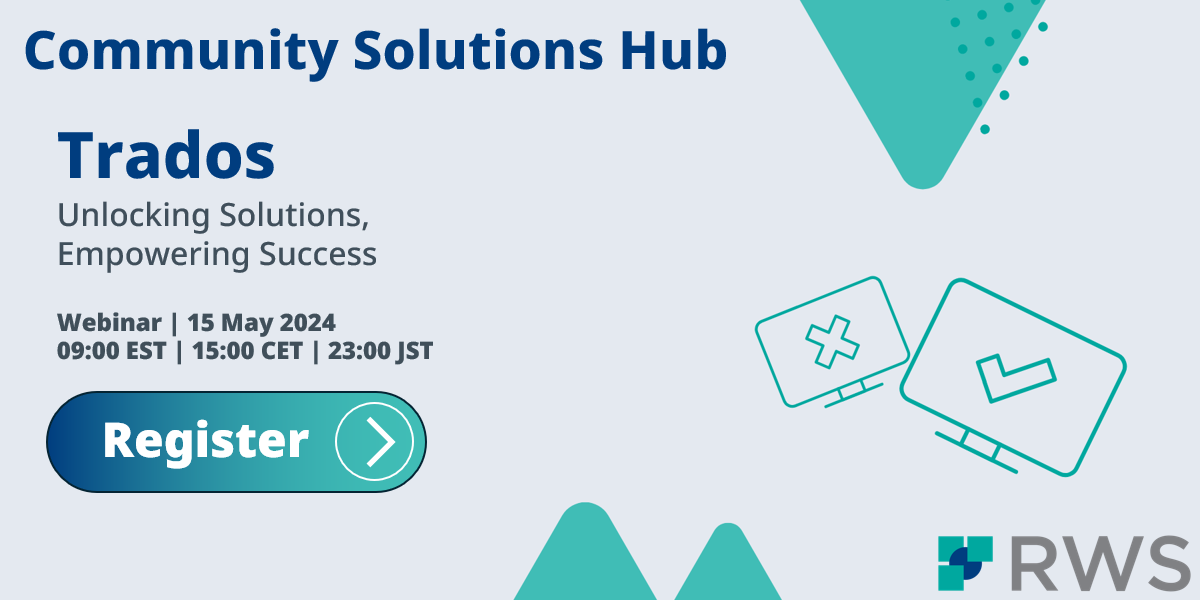 Community Solutions Hub

Trados

Unlocking Solutions, Empowering Success

Webinar | 15 May 2024
09:00 EST | 15:00 CET | 23:00 JST

Register

RWS